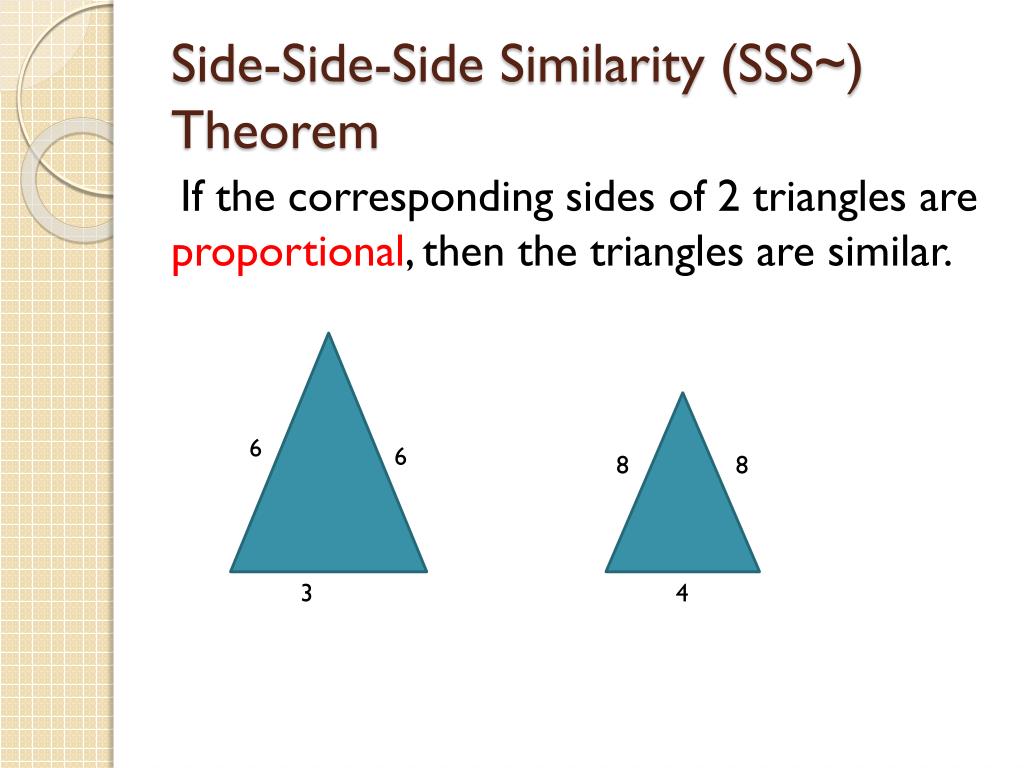 Side-Side-Side Similarity (SSS~) Theorem

If the corresponding sides of 2 triangles are proportional, then the triangles are similar.

6

6

3

8

8

4